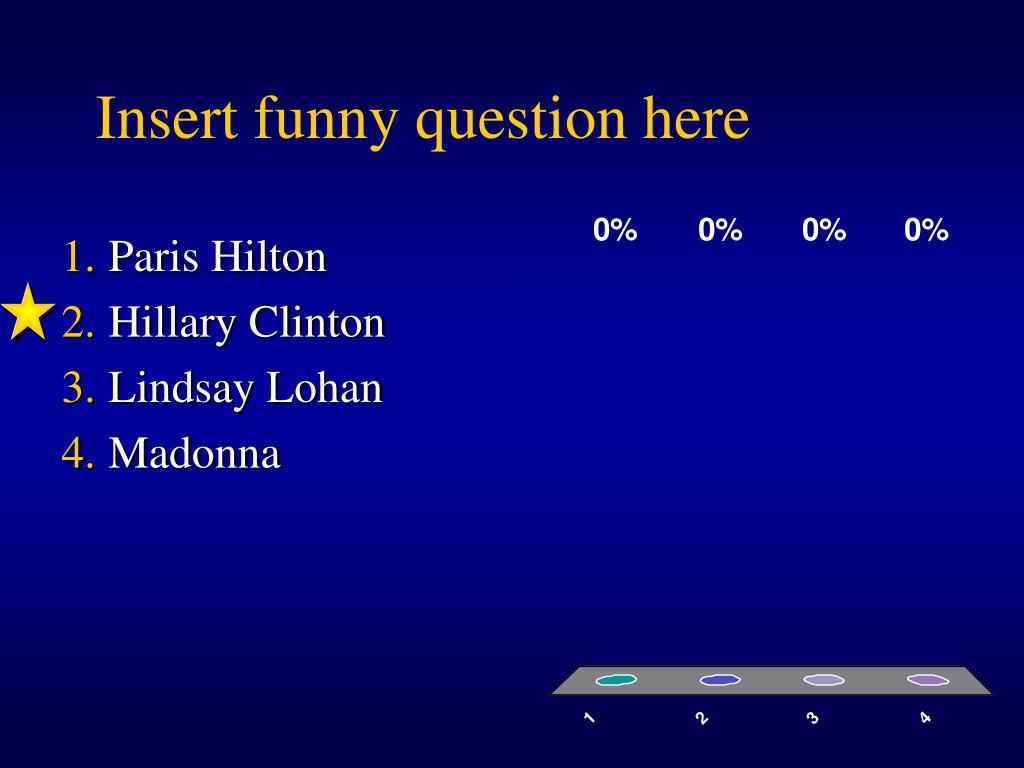 Insert funny question here

1. Paris Hilton
2. Hillary Clinton
3. Lindsay Lohan
4. Madonna

0% 0% 0% 0%

1 2 3 4